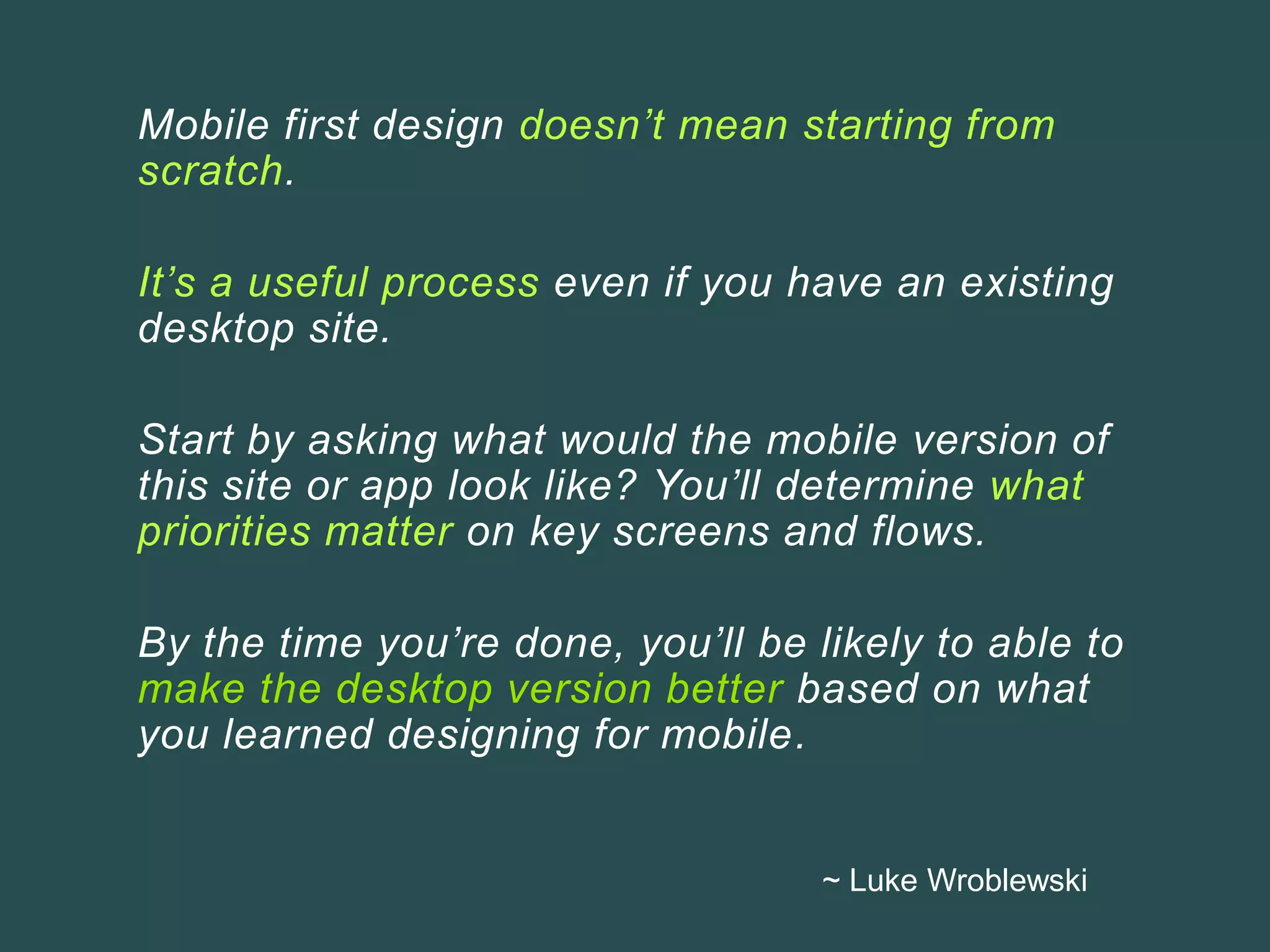 Mobile first design doesn’t mean starting from scratch.

It’s a useful process even if you have an existing desktop site.

Start by asking what would the mobile version of this site or app look like? You’ll determine what priorities matter on key screens and flows.

By the time you’re done, you’ll be likely to able to make the desktop version better based on what you learned designing for mobile.

~ Luke Wroblewski